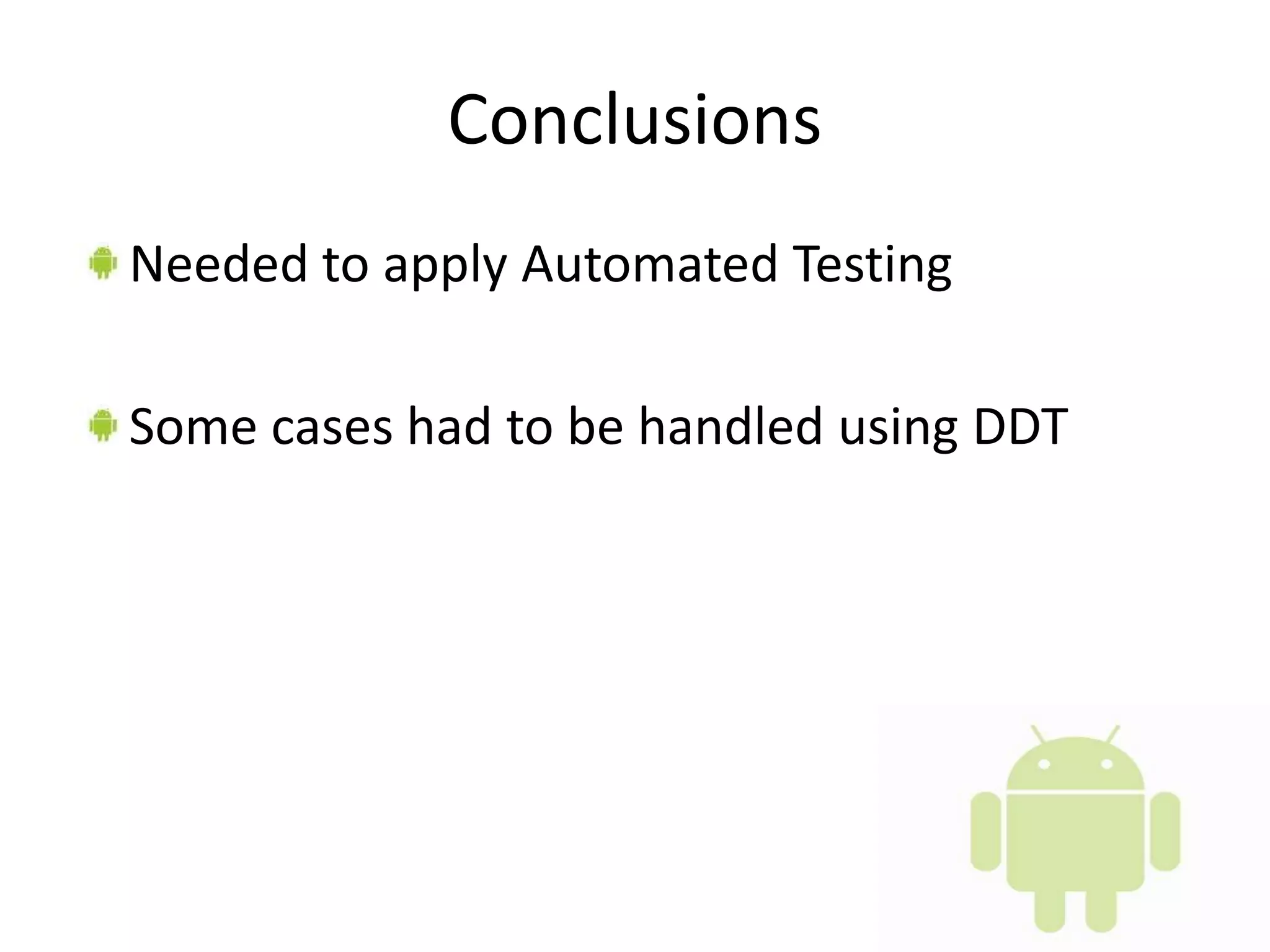 Conclusions

Needed to apply Automated Testing

Some cases had to be handled using DDT